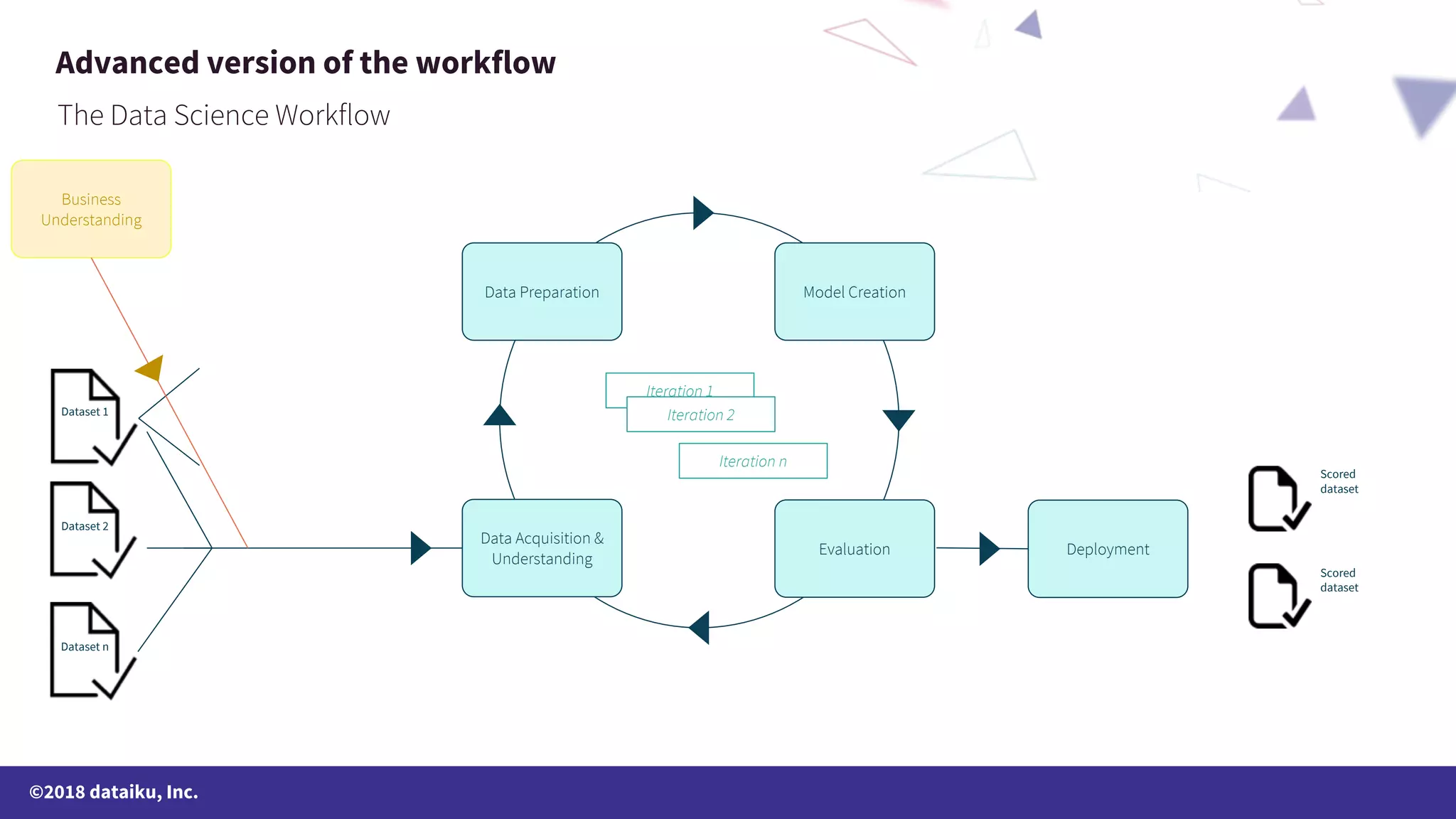 Advanced version of the workflow

The Data Science Workflow

Business Understanding

Dataset 1

Dataset 2

Dataset n

Data Preparation

Model Creation

Iteration 1

Iteration 2

Iteration n

Data Acquisition & Understanding

Evaluation

Deployment

Scored dataset

Scored dataset

©2018 dataiku, Inc.